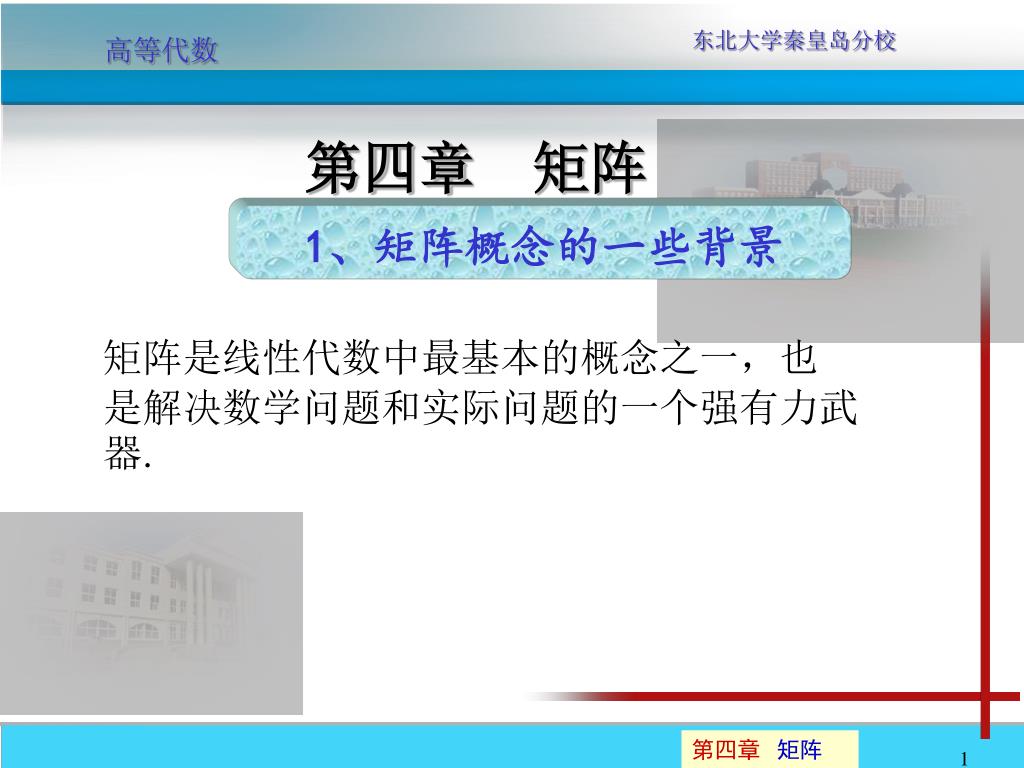 高等代数

东北大学秦皇岛分校

第四章　矩阵

1、矩阵概念的一些背景

矩阵是线性代数中最基本的概念之一，也是解决数学问题和实际问题的一个强有力武器.

第四章　矩阵

1